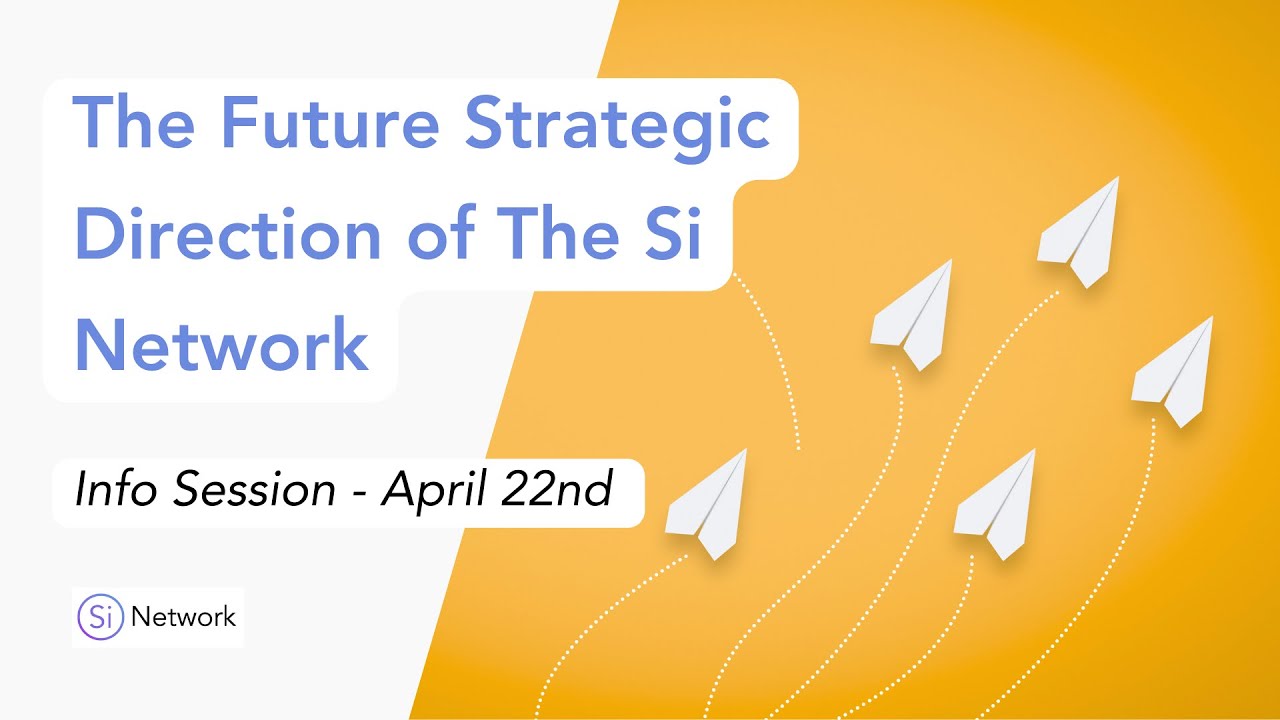 The Future Strategic Direction of The Si Network

Info Session - April 22nd

Si Network